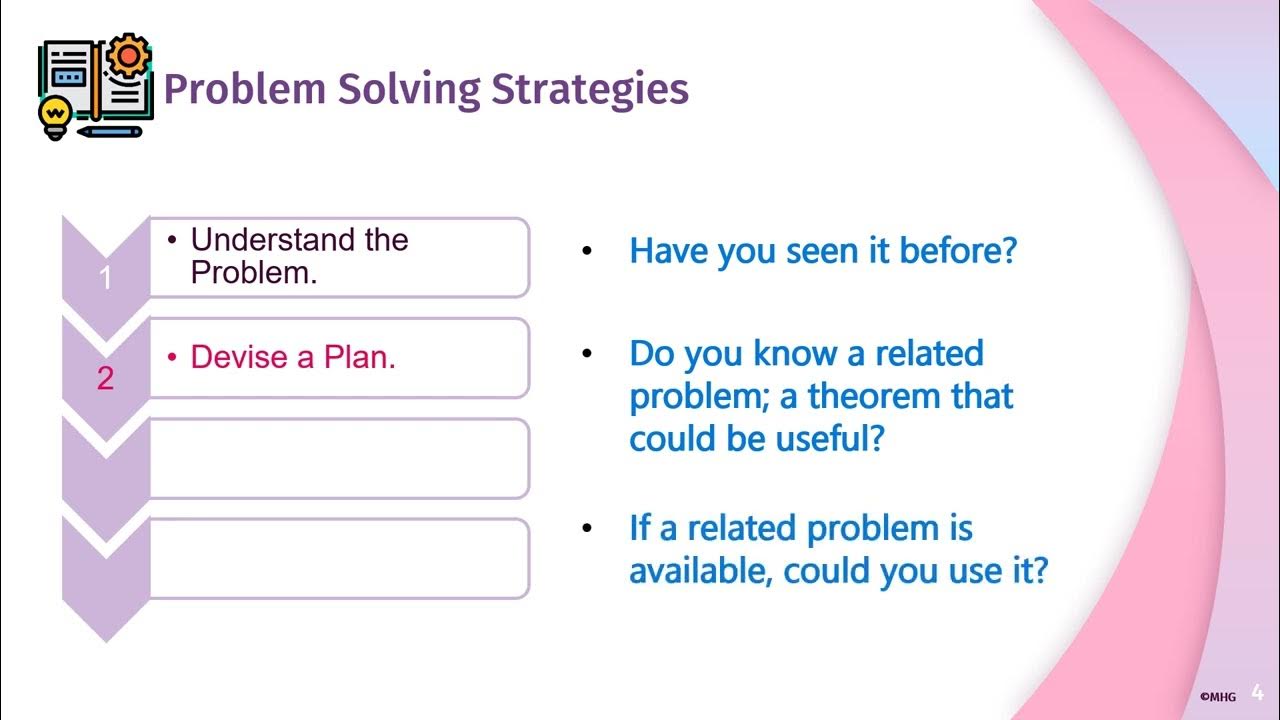 Problem Solving Strategies

1
• Understand the Problem.

2
• Devise a Plan.

• Have you seen it before?

• Do you know a related problem; a theorem that could be useful?

• If a related problem is available, could you use it?

©MHG 4